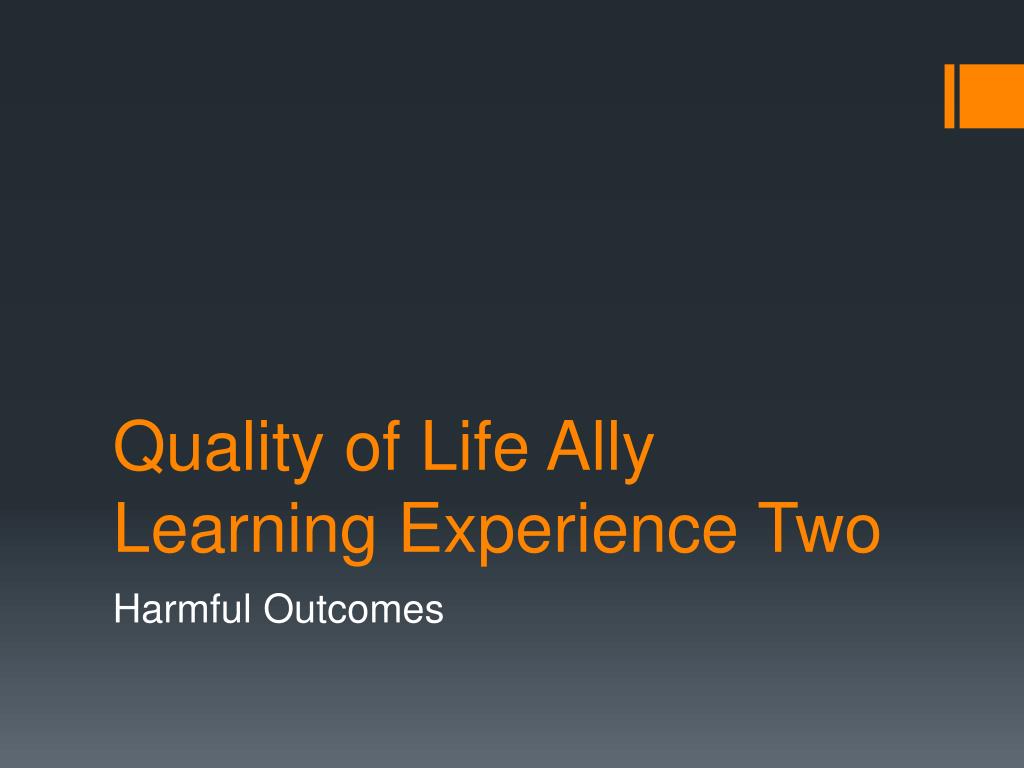 Quality of Life Ally Learning Experience Two

Harmful Outcomes